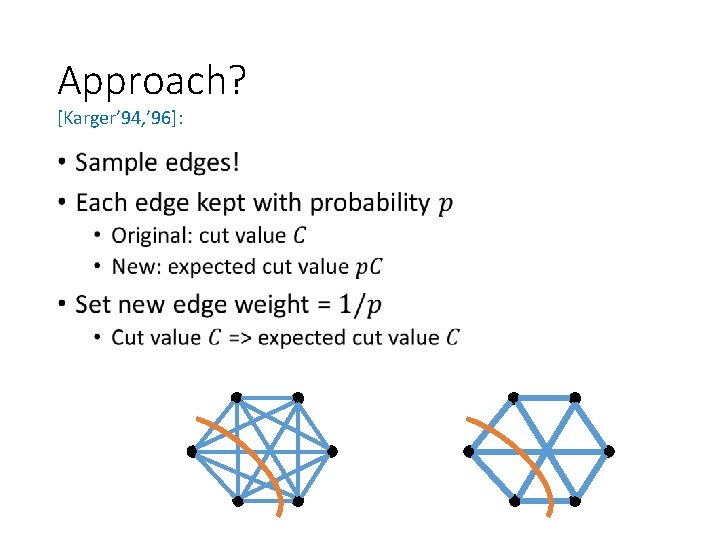 Approach?
[Karger'94,'96]:

• Sample edges!
• Each edge kept with probability $p$
  • Original: cut value $C$
  • New: expected cut value $pC$
• Set new edge weight = $1/p$
  • Cut value $C$ => expected cut value $C$